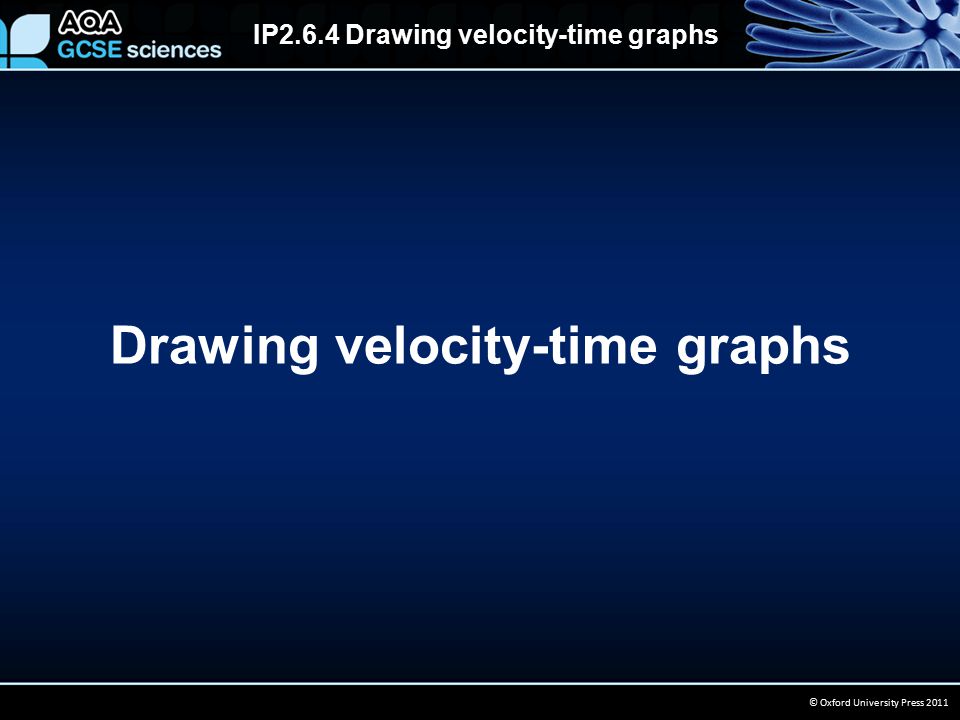 AQA GCSE sciences

IP2.6.4 Drawing velocity-time graphs

Drawing velocity-time graphs

© Oxford University Press 2011